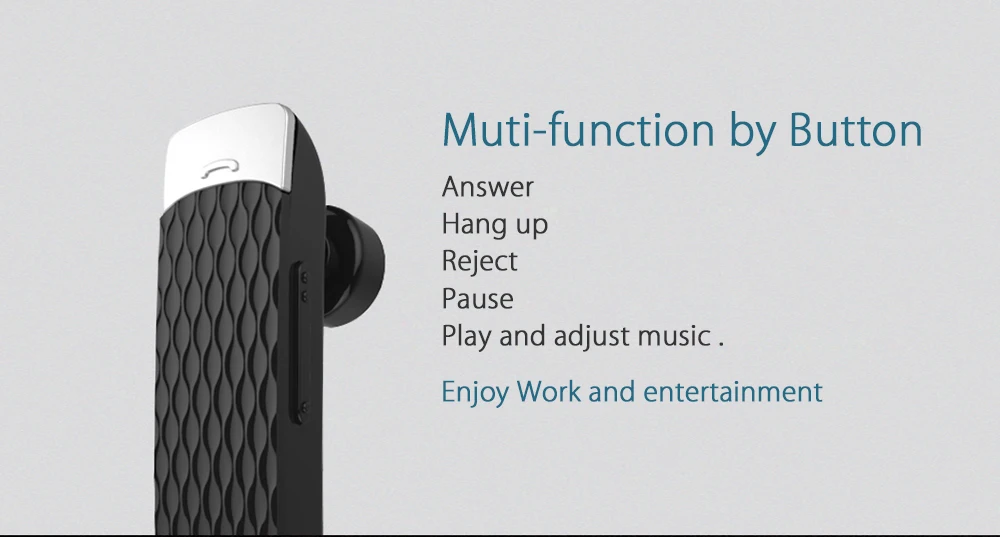 Muti-function by Button

Answer
Hang up
Reject
Pause
Play and adjust music .

Enjoy Work and entertainment